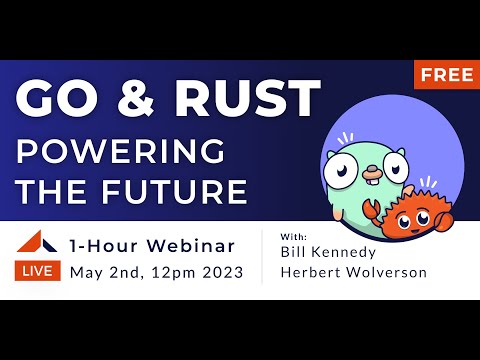 FREE

GO & RUST

POWERING THE FUTURE

1-Hour Webinar

LIVE May 2nd, 12pm 2023

With:
Bill Kennedy
Herbert Wolverson